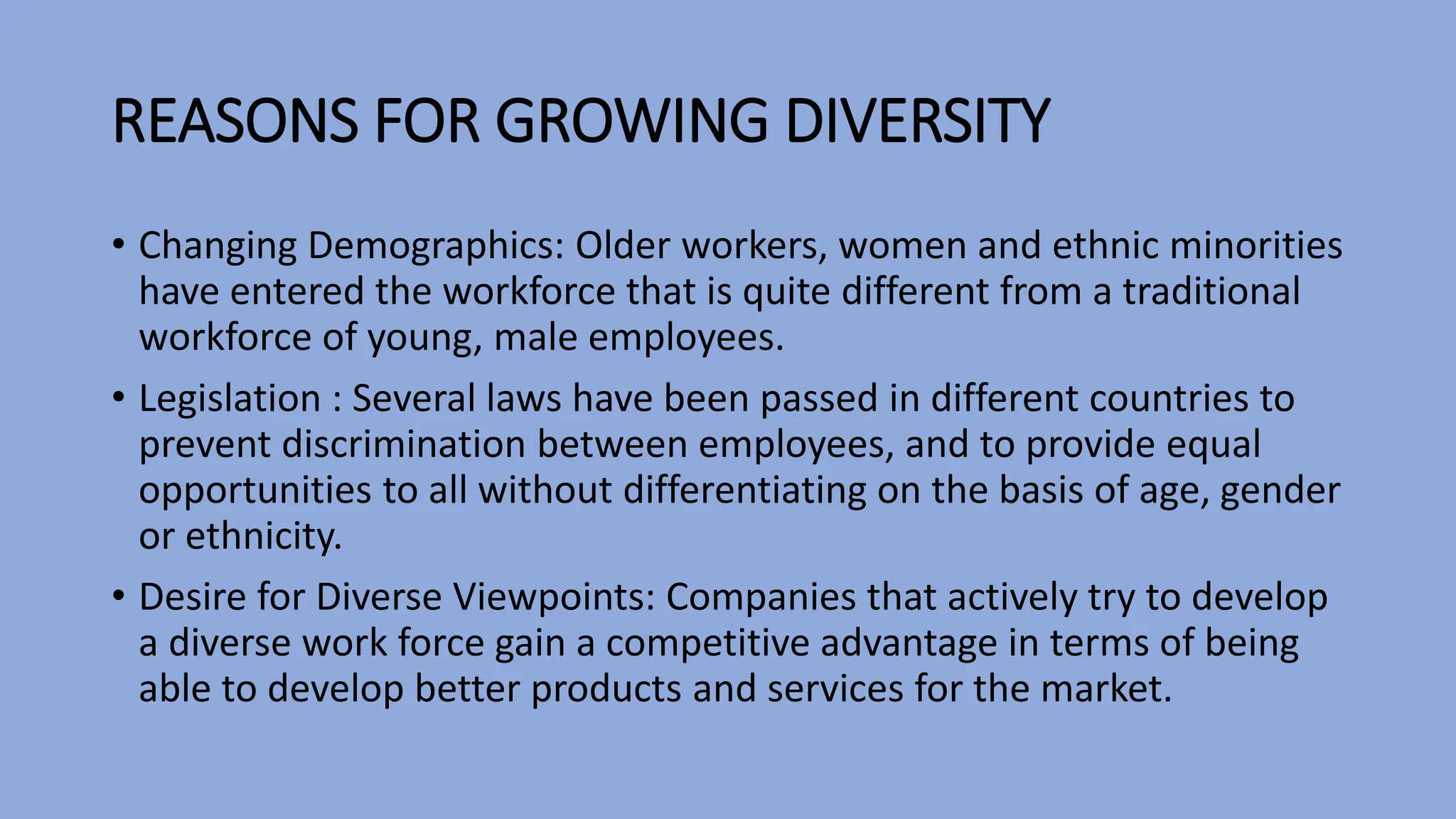 REASONS FOR GROWING DIVERSITY

• Changing Demographics: Older workers, women and ethnic minorities have entered the workforce that is quite different from a traditional workforce of young, male employees.

• Legislation : Several laws have been passed in different countries to prevent discrimination between employees, and to provide equal opportunities to all without differentiating on the basis of age, gender or ethnicity.

• Desire for Diverse Viewpoints: Companies that actively try to develop a diverse work force gain a competitive advantage in terms of being able to develop better products and services for the market.